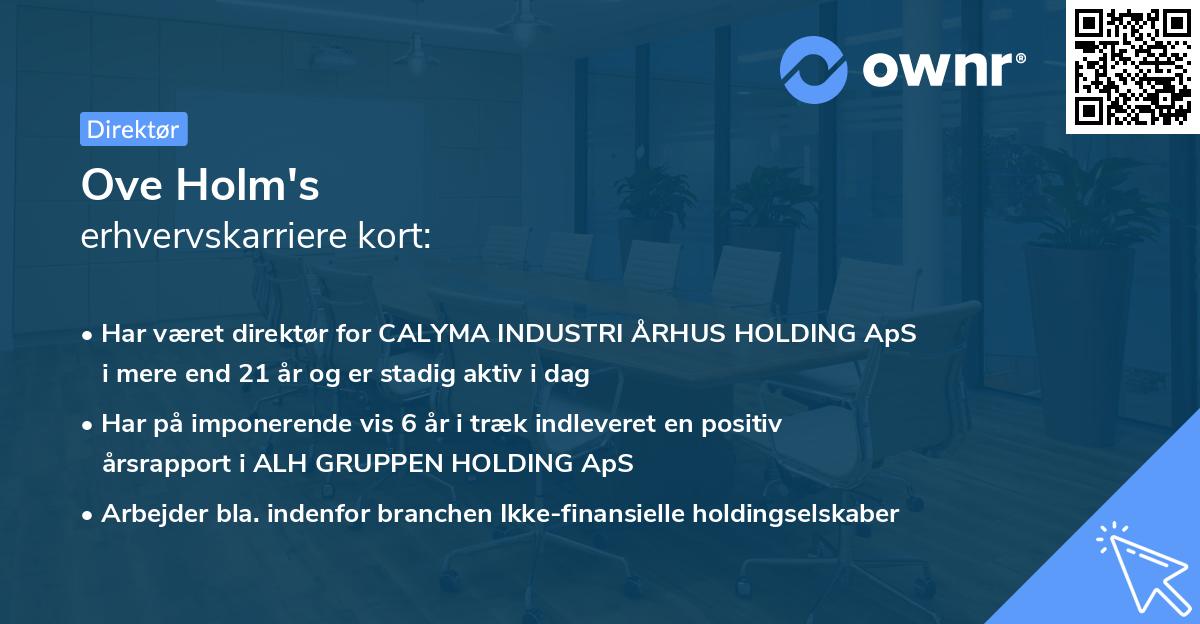 ownr®

Direktør

Ove Holm's
erhvervskarriere kort:

• Har været direktør for CALYMA INDUSTRI ÅRHUS HOLDING ApS i mere end 21 år og er stadig aktiv i dag

• Har på imponerende vis 6 år i træk indleveret en positiv årsrapport i ALH GRUPPEN HOLDING ApS

• Arbejder bla. indenfor branchen Ikke-finansielle holdingselskaber